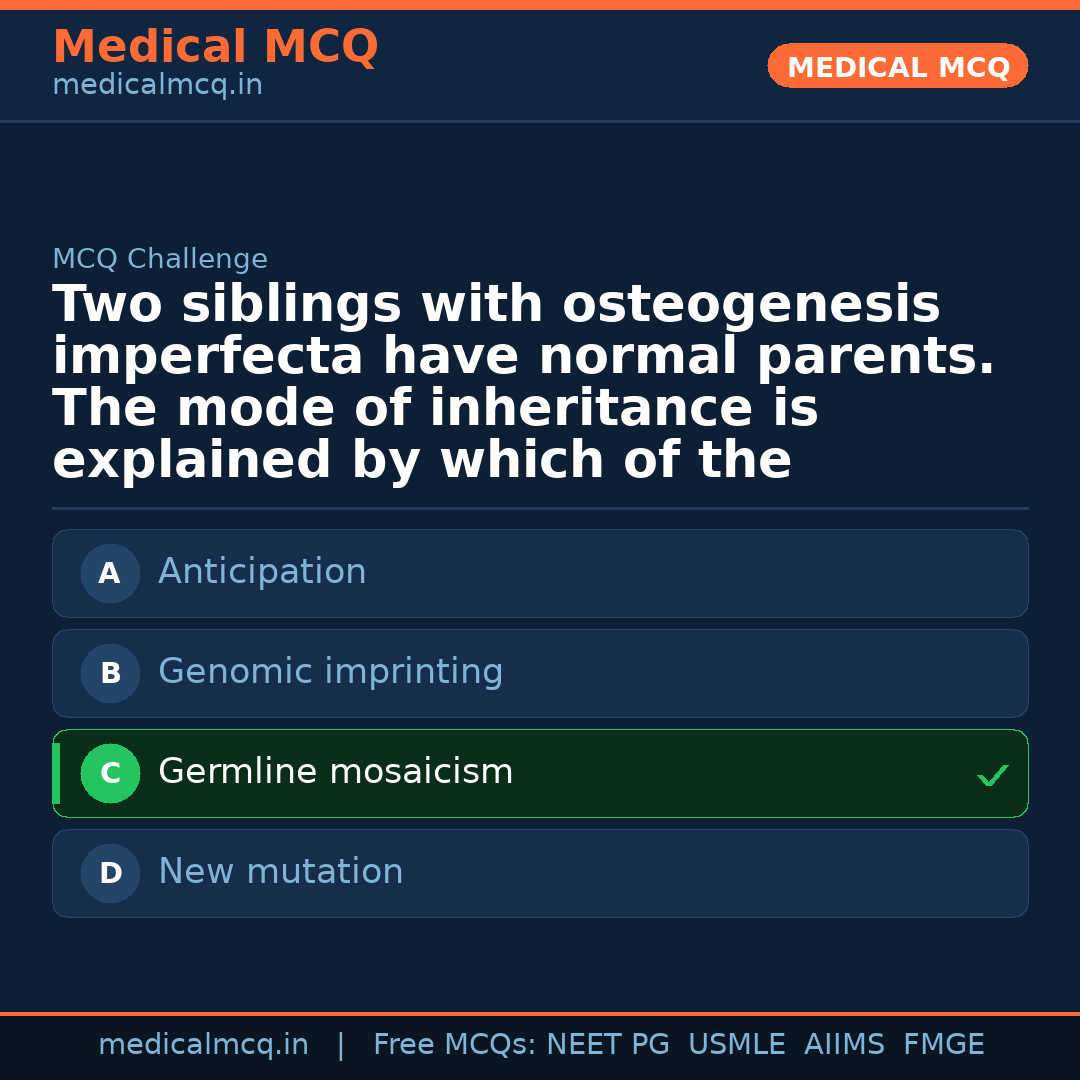 Medical MCQ
medicalmcq.in

MEDICAL MCQ

MCQ Challenge

Two siblings with osteogenesis imperfecta have normal parents. The mode of inheritance is explained by which of the

A Anticipation

B Genomic imprinting

C Germline mosaicism ✓

D New mutation

medicalmcq.in | Free MCQs: NEET PG USMLE AIIMS FMGE